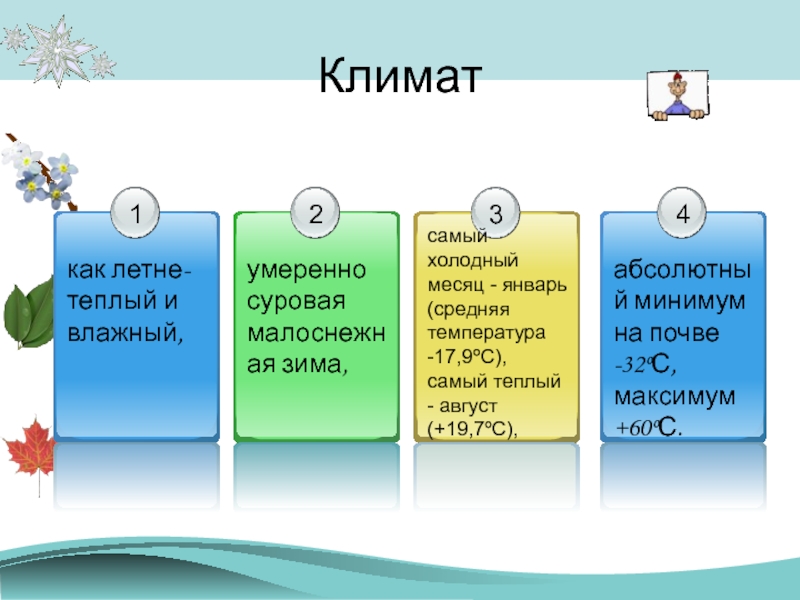 Климат

1

как летне-теплый и влажный,

2

умеренно суровая малоснежная зима,

3

самый холодный месяц - январь (средняя температура -17,9ºС), самый теплый - август (+19,7ºС),

4

абсолютный минимум на почве -32ºС, максимум +60ºС.